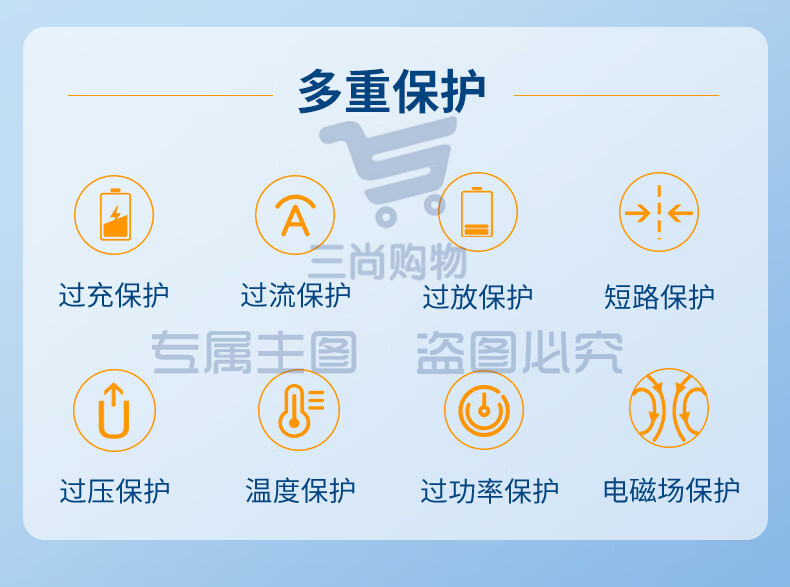 多重保护

三尚购物

过充保护
过流保护
过放保护
短路保护

专属主图 盗图必究

过压保护
温度保护
过功率保护
电磁场保护